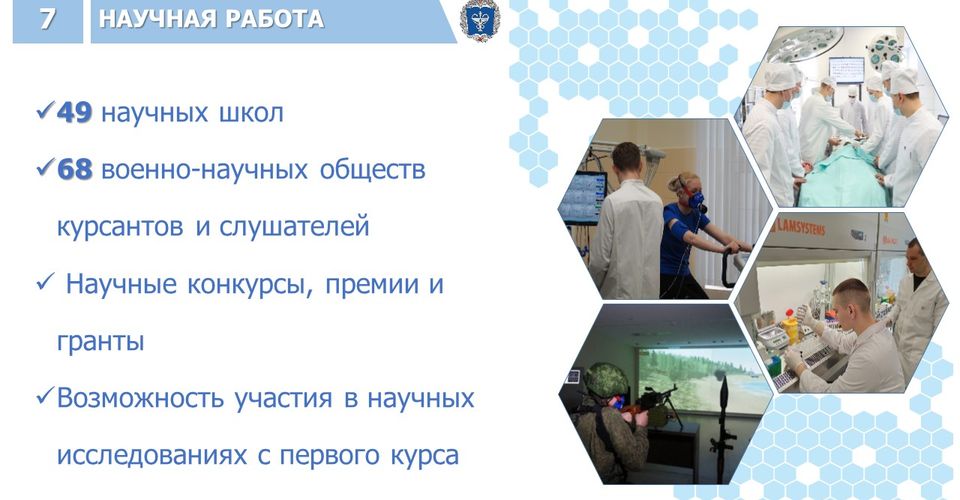 7 НАУЧНАЯ РАБОТА

✓49 научных школ

✓68 военно-научных обществ курсантов и слушателей

✓ Научные конкурсы, премии и гранты

✓Возможность участия в научных исследованиях с первого курса

LAMSYSTEMS